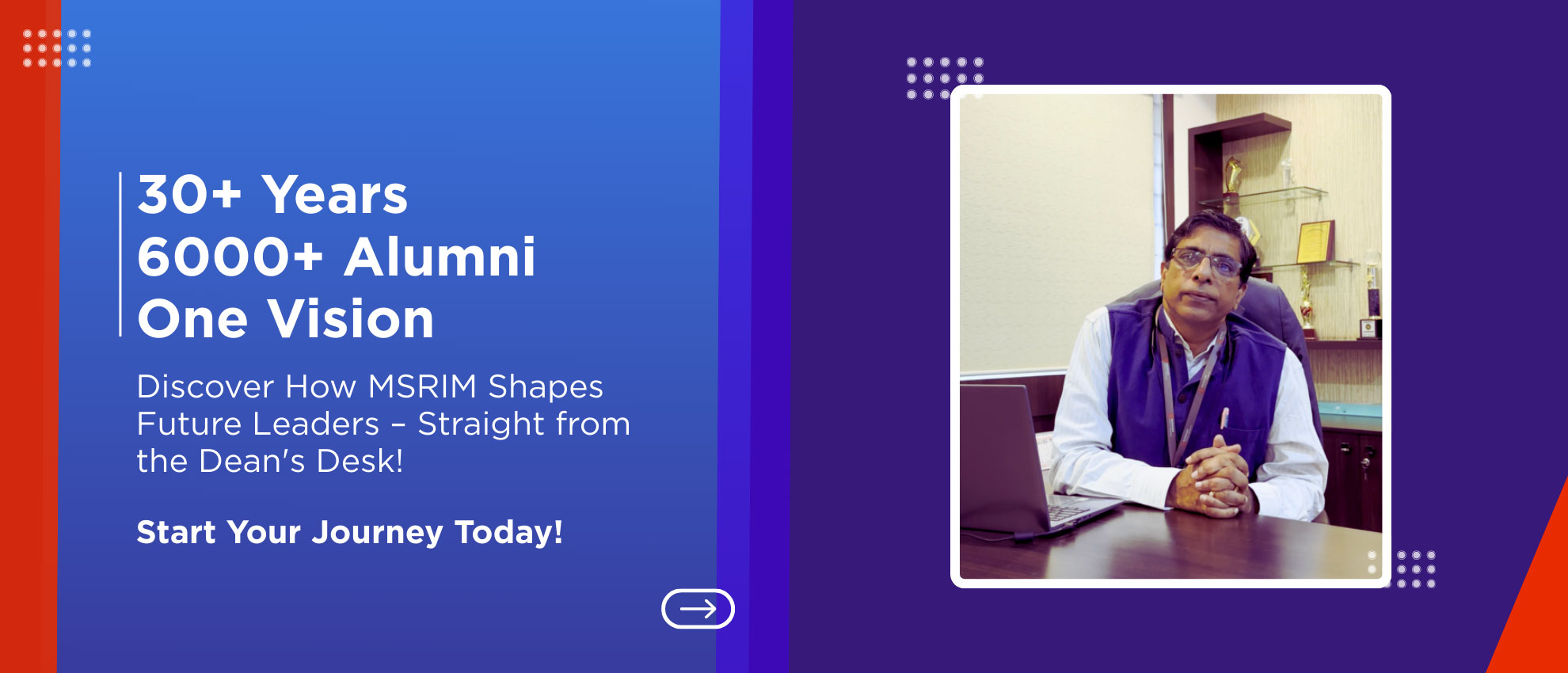 30+ Years
6000+ Alumni
One Vision

Discover How MSRIM Shapes Future Leaders – Straight from the Dean's Desk!

Start Your Journey Today!